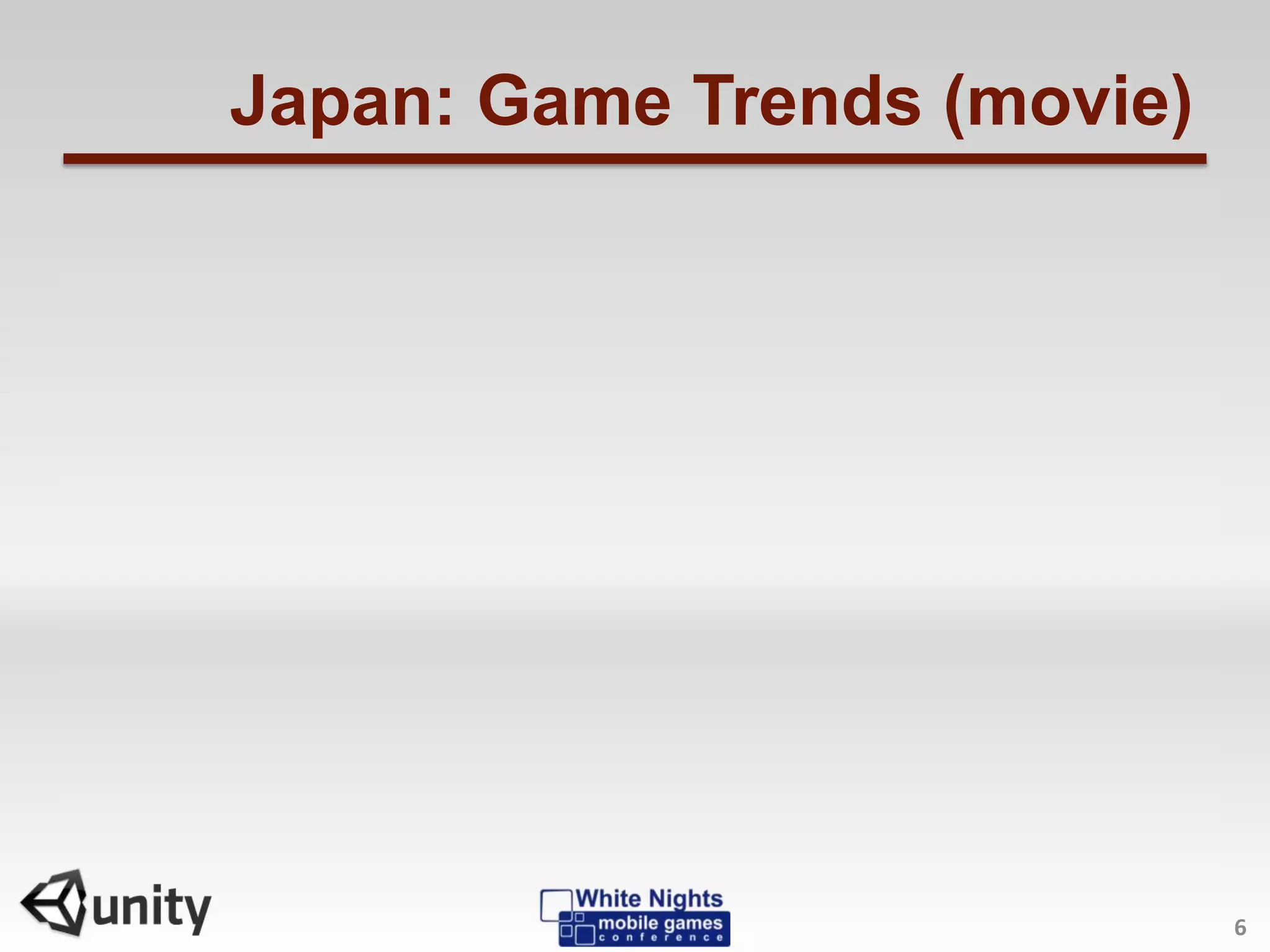 Japan: Game Trends (movie)

unity

White Nights
mobile games
conference

6